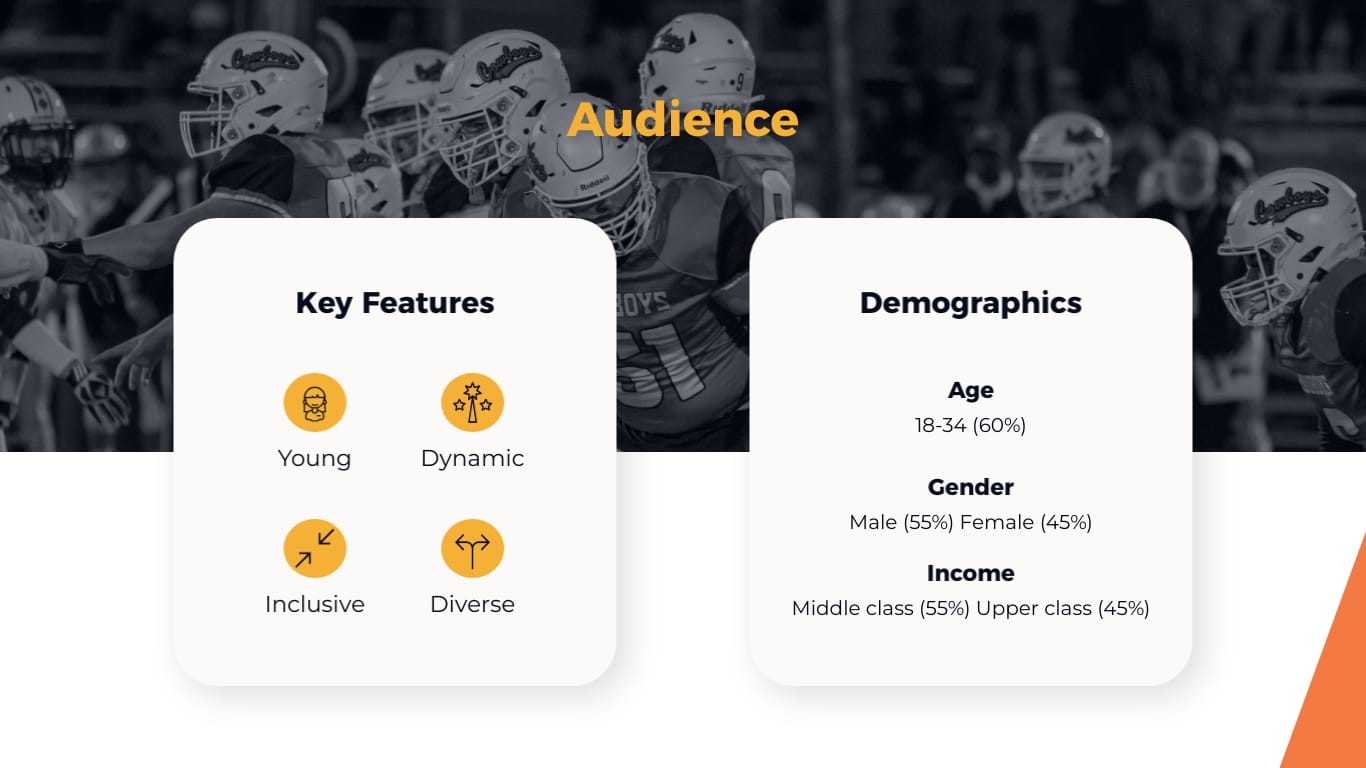 Audience

Key Features

Young

Dynamic

Inclusive

Diverse

Demographics

Age
18-34 (60%)

Gender
Male (55%) Female (45%)

Income
Middle class (55%) Upper class (45%)